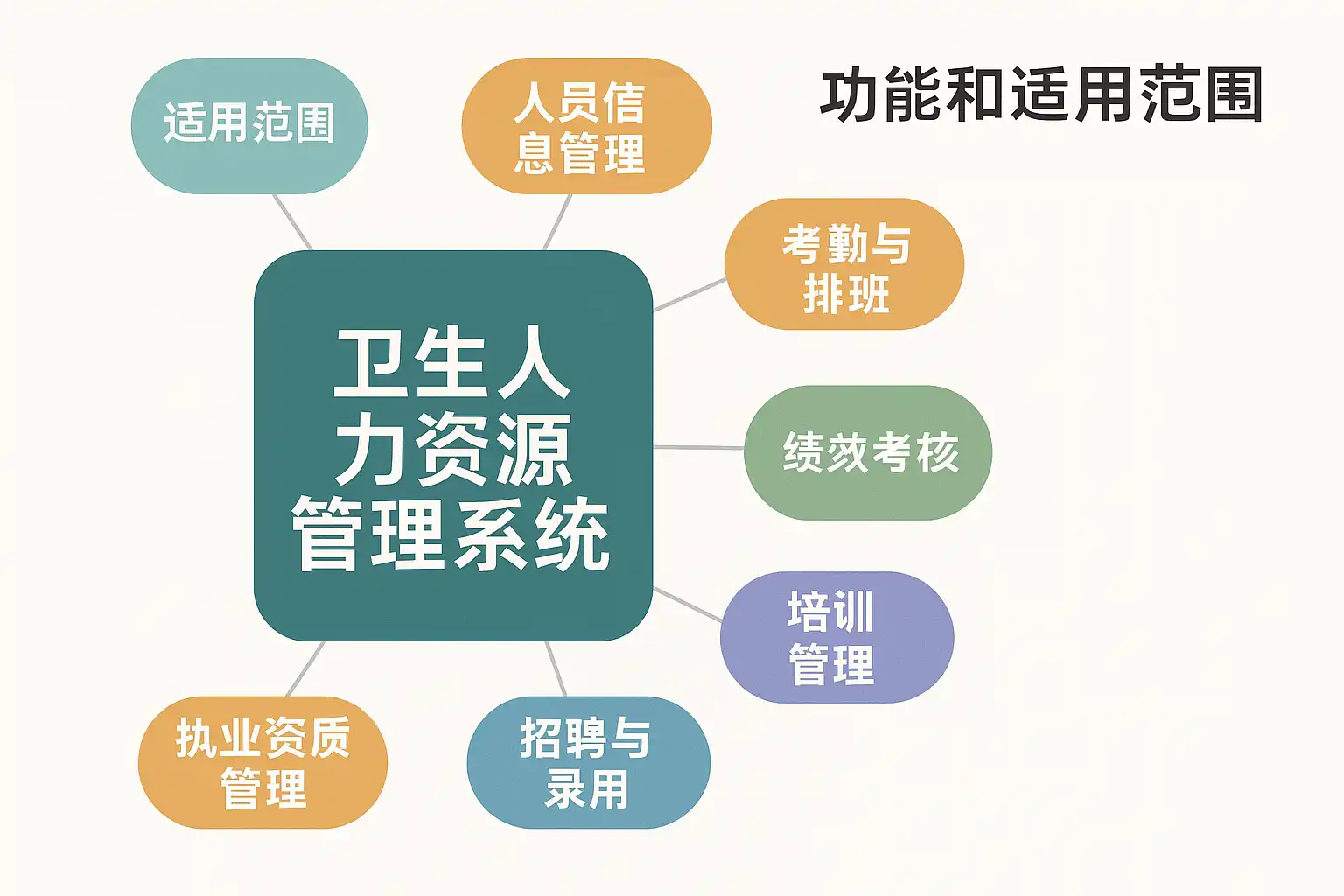 功能和适用范围

适用范围

人员信息管理

考勤与排班

卫生人力资源管理系统

绩效考核

培训管理

执业资质管理

招聘与录用